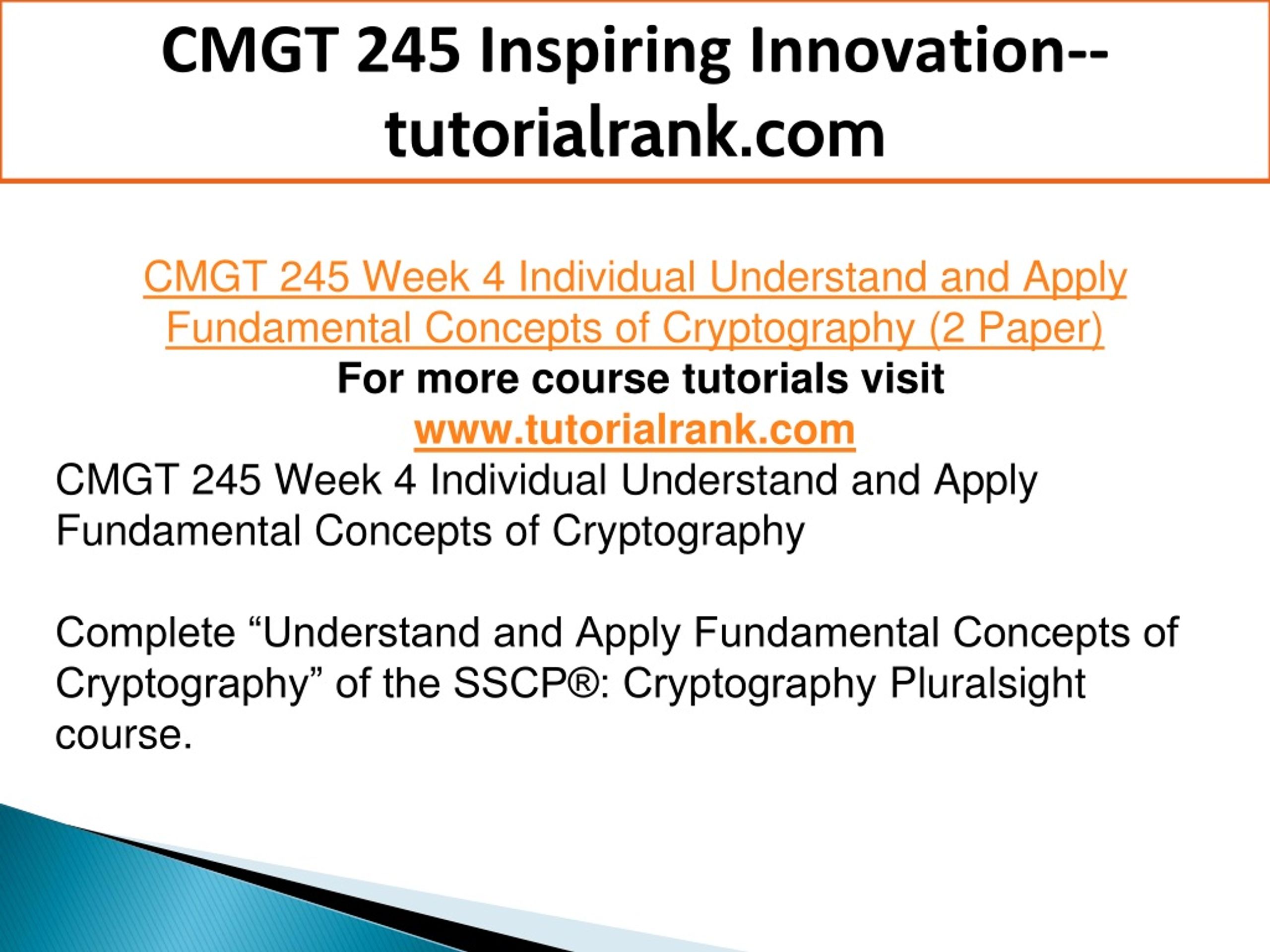 CMGT 245 Inspiring Innovation--tutorialrank.com

CMGT 245 Week 4 Individual Understand and Apply Fundamental Concepts of Cryptography (2 Paper)
For more course tutorials visit
www.tutorialrank.com
CMGT 245 Week 4 Individual Understand and Apply Fundamental Concepts of Cryptography

Complete “Understand and Apply Fundamental Concepts of Cryptography” of the SSCP®: Cryptography Pluralsight course.